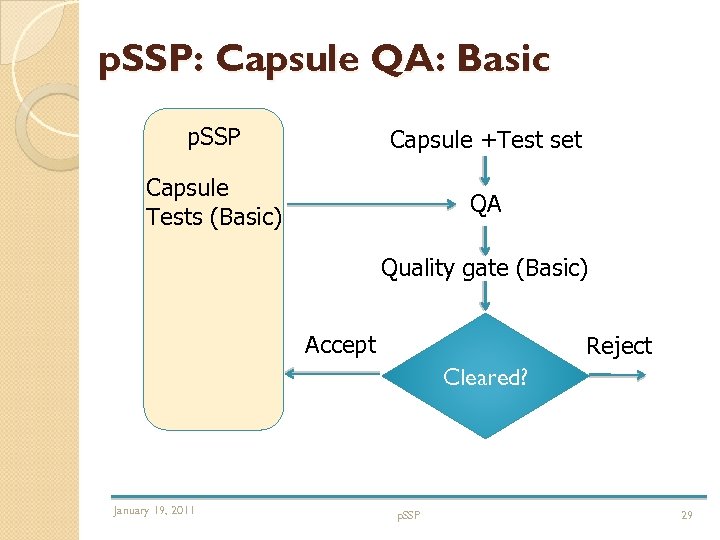 pSSP: Capsule QA: Basic

pSSP

Capsule Tests (Basic)

Capsule +Test set

QA

Quality gate (Basic)

Accept

Cleared?

Reject

January 19, 2011

pSSP

29